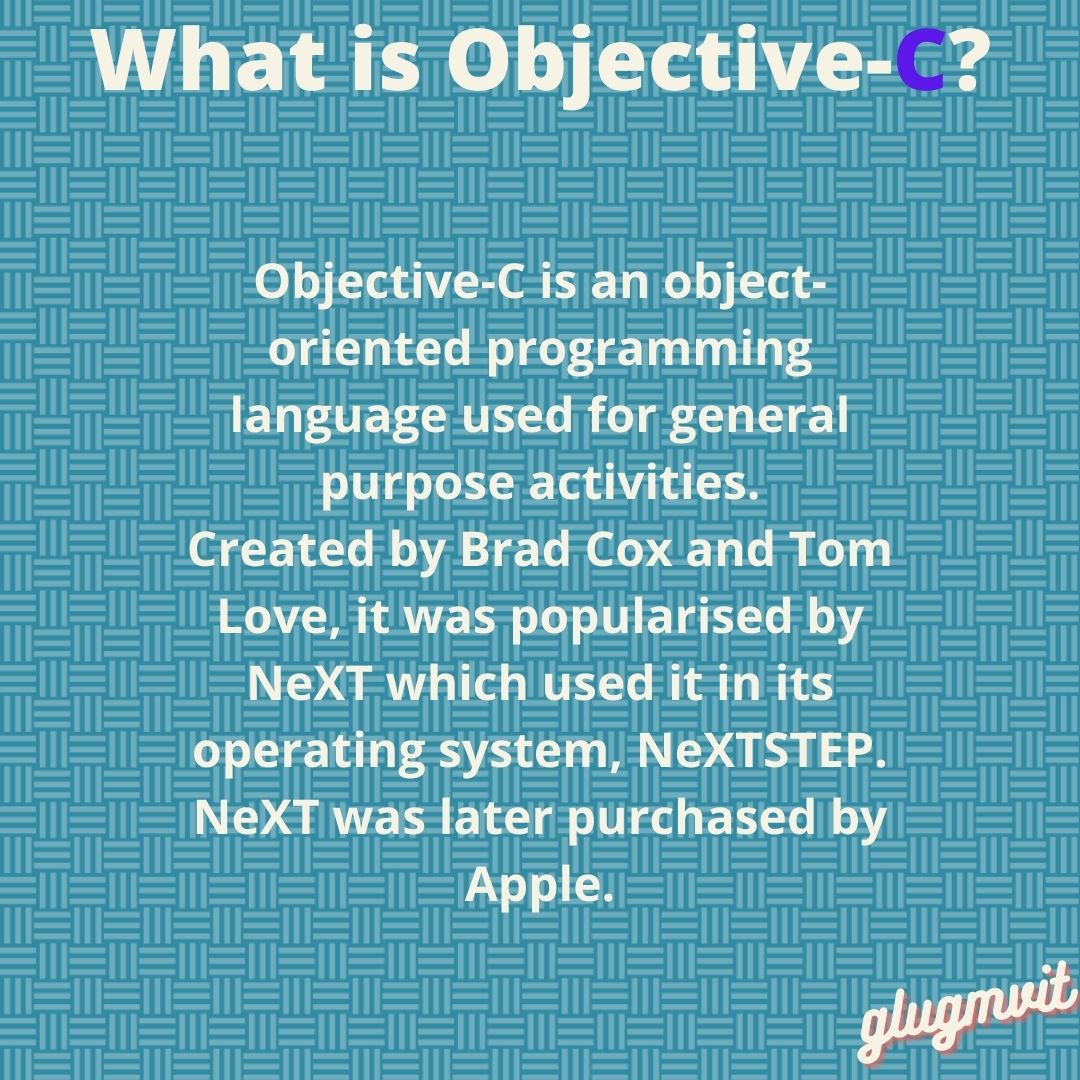 What is Objective-C?

Objective-C is an object-oriented programming language used for general purpose activities.
Created by Brad Cox and Tom Love, it was popularised by NeXT which used it in its operating system, NeXTSTEP. NeXT was later purchased by Apple.

glugmvit